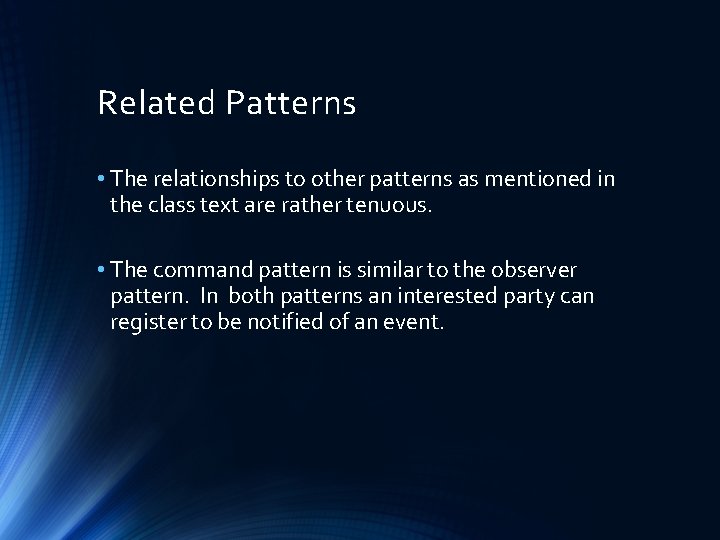 Related Patterns

• The relationships to other patterns as mentioned in the class text are rather tenuous.

• The command pattern is similar to the observer pattern. In both patterns an interested party can register to be notified of an event.